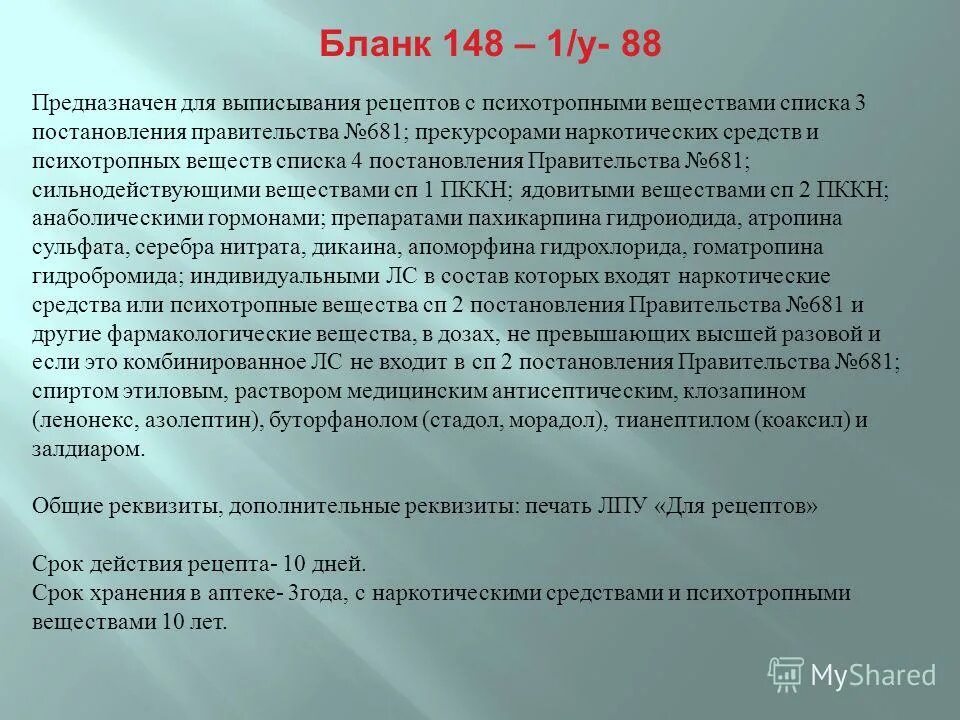 Бланк 148 – 1/у- 88

Предназначен для выписывания рецептов с психотропными веществами списка 3 постановления правительства №681; прекурсорами наркотических средств и психотропных веществ списка 4 постановления Правительства №681; сильнодействующими веществами сп 1 ПККН; ядовитыми веществами сп 2 ПККН; анаболическими гормонами; препаратами пахикарпина гидроиодида, атропина сульфата, серебра нитрата, дикаина, апоморфина гидрохлорида, гоматропина гидробромида; индивидуальными ЛС в состав которых входят наркотические средства или психотропные вещества сп 2 постановления Правительства №681 и другие фармакологические вещества, в дозах, не превышающих высшей разовой и если это комбинированное ЛС не входит в сп 2 постановления Правительства №681; спиртом этиловым, раствором медицинским антисептическим, клозапином (ленонекс, азолептин), буторфанолом (стадол, морадол), тианептилом (коаксил) и залдиаром.

Общие реквизиты, дополнительные реквизиты: печать ЛПУ «Для рецептов»

Срок действия рецепта- 10 дней.
Срок хранения в аптеке- 3года, с наркотическими средствами и психотропными веществами 10 лет.

MyShared